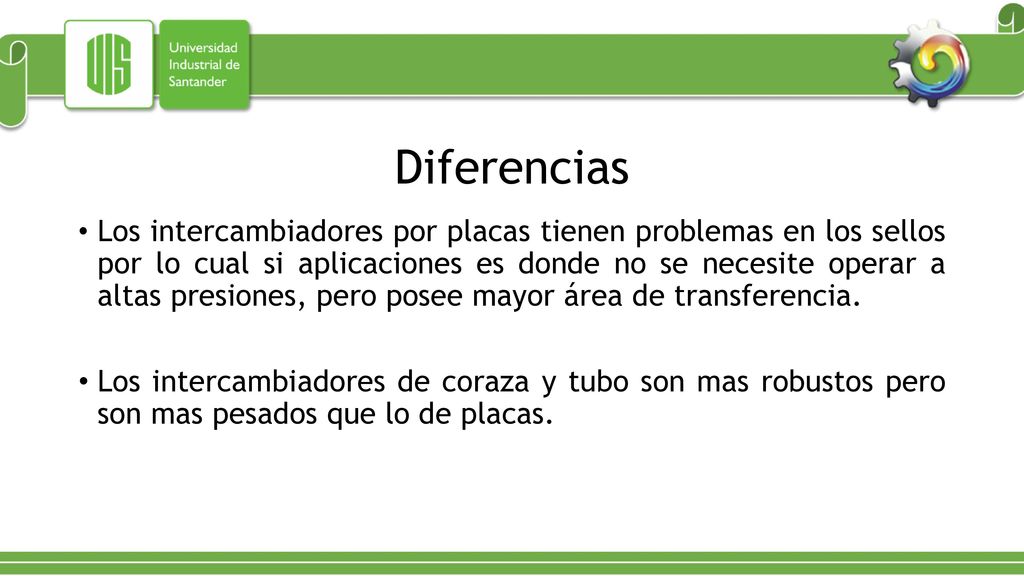 UIS

Universidad Industrial de Santander

Diferencias

• Los intercambiadores por placas tienen problemas en los sellos por lo cual si aplicaciones es donde no se necesite operar a altas presiones, pero posee mayor área de transferencia.

• Los intercambiadores de coraza y tubo son mas robustos pero son mas pesados que lo de placas.